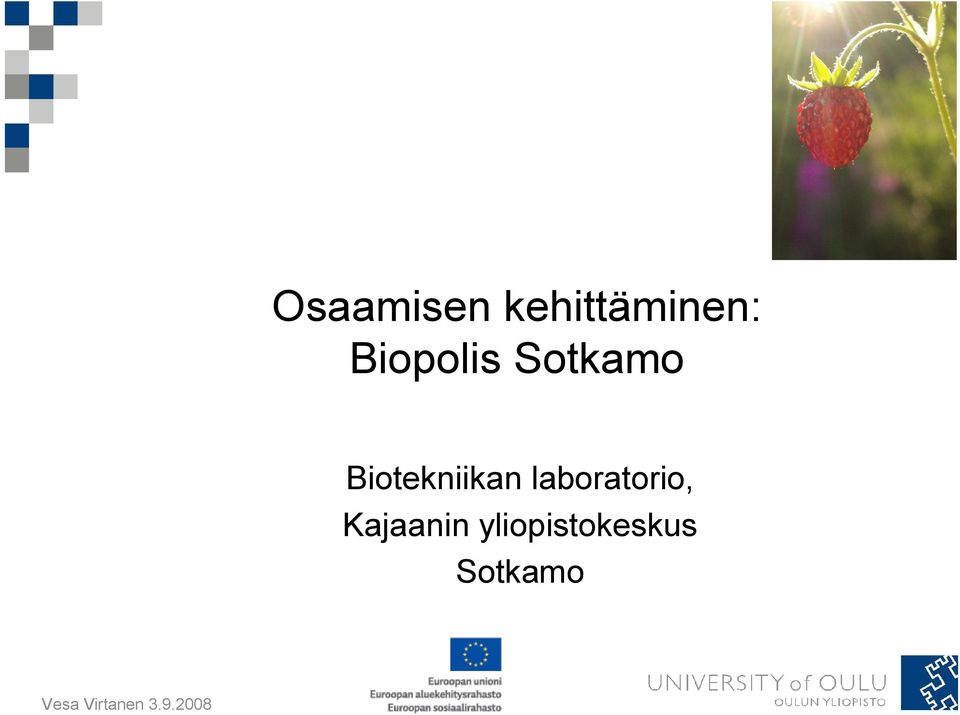 Osaamisen kehittäminen:
Biopolis Sotkamo

Biotekniikan laboratorio,
Kajaanin yliopistokeskus
Sotkamo

Vesa Virtanen 3.9.2008

Euroopan unioni
Euroopan aluekehitysrahasto
Euroopan sosiaalirahasto

UNIVERSITY of OULU
OULUN YLIOPISTO